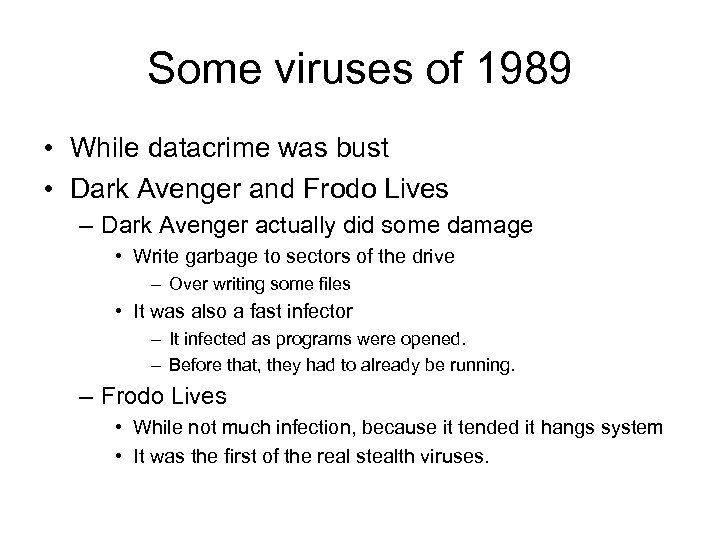 Some viruses of 1989

• While datacrime was bust
• Dark Avenger and Frodo Lives
  – Dark Avenger actually did some damage
    • Write garbage to sectors of the drive
      – Over writing some files
    • It was also a fast infector
      – It infected as programs were opened.
      – Before that, they had to already be running.
  – Frodo Lives
    • While not much infection, because it tended it hangs system
    • It was the first of the real stealth viruses.